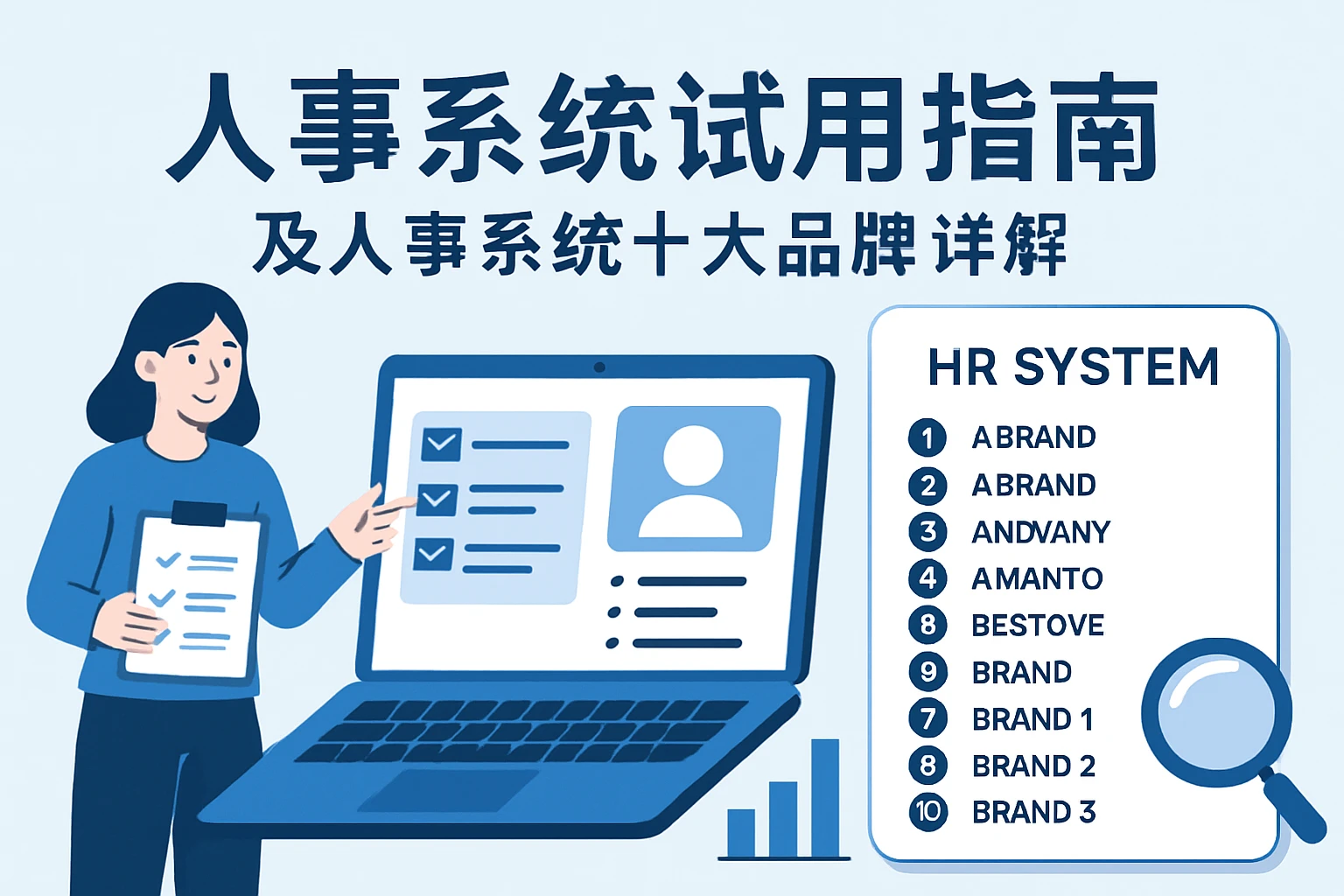 人事系统试用指南

及人事系统十大品牌详解

HR SYSTEM

1 ABRAND
2 ABRAND
3 ANDVANY
4 AMANTO
8 BESTOVE
9 BRAND
7 BRAND 1
8 BRAND 2
10 BRAND 3